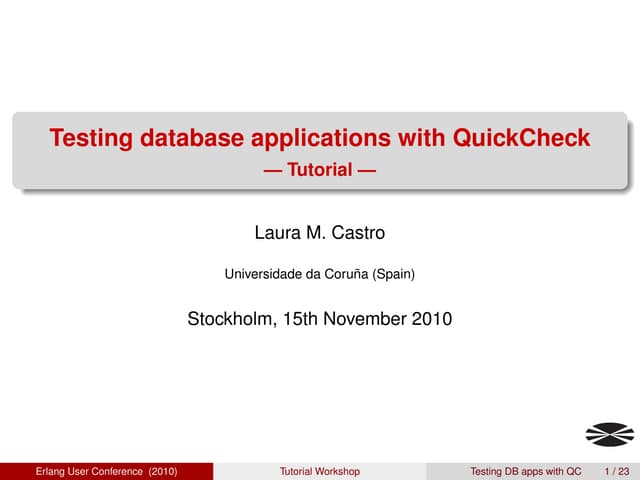 Testing database applications with QuickCheck
— Tutorial —

Laura M. Castro

Universidade da Coruña (Spain)

Stockholm, 15th November 2010

Erlang User Conference (2010) Tutorial Workshop Testing DB apps with QC 1 / 23